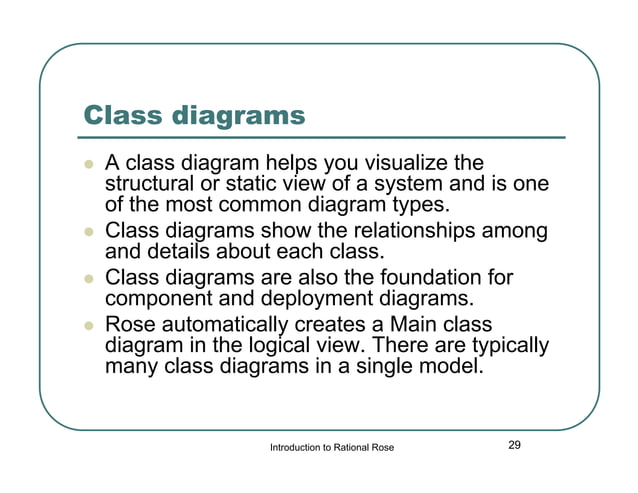 Class diagrams

- A class diagram helps you visualize the structural or static view of a system and is one of the most common diagram types.
- Class diagrams show the relationships among and details about each class.
- Class diagrams are also the foundation for component and deployment diagrams.
- Rose automatically creates a Main class diagram in the logical view. There are typically many class diagrams in a single model.

Introduction to Rational Rose

29